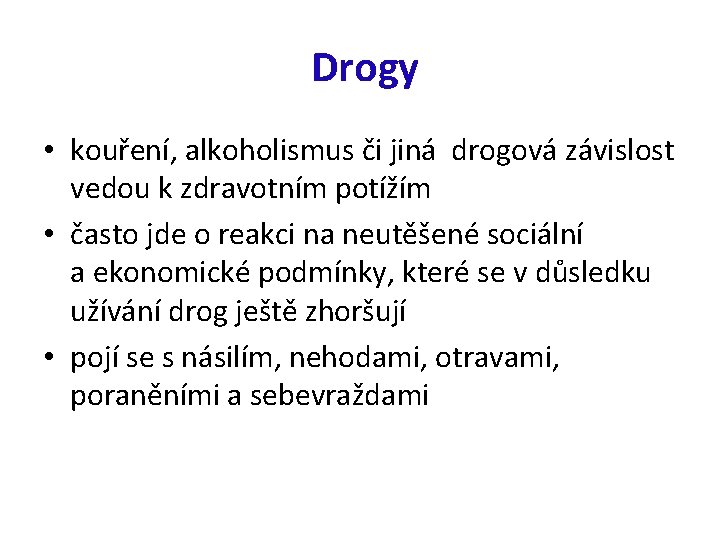 Drogy

• kouření, alkoholismus či jiná drogová závislost vedou k zdravotním potížím
• často jde o reakci na neutěšené sociální a ekonomické podmínky, které se v důsledku užívání drog ještě zhoršují
• pojí se s násilím, nehodami, otravami, poraněními a sebevraždami